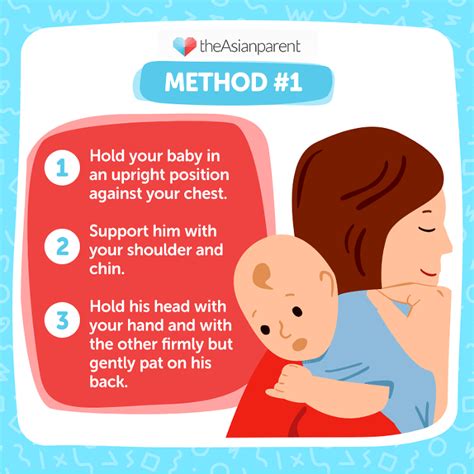 theAsianparent

METHOD #1

1 Hold your baby in an upright position against your chest.

2 Support him with your shoulder and chin.

3 Hold his head with your hand and with the other firmly but gently pat on his back.